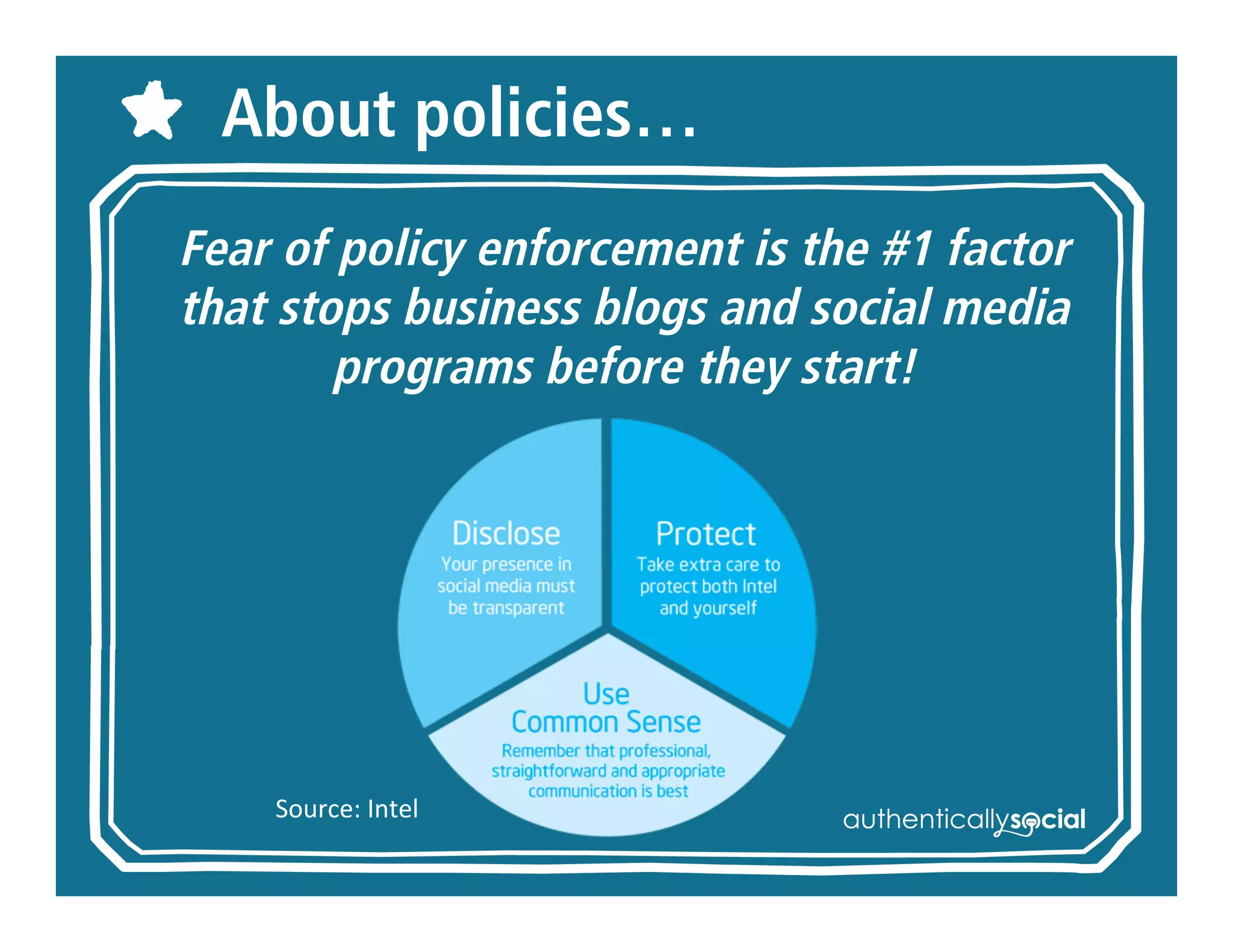 About policies…

Fear of policy enforcement is the #1 factor that stops business blogs and social media programs before they start!

Disclose
Your presence in social media must be transparent

Protect
Take extra care to protect both Intel and yourself

Use Common Sense
Remember that professional, straightforward and appropriate communication is best

Source: Intel

authenticallysocial